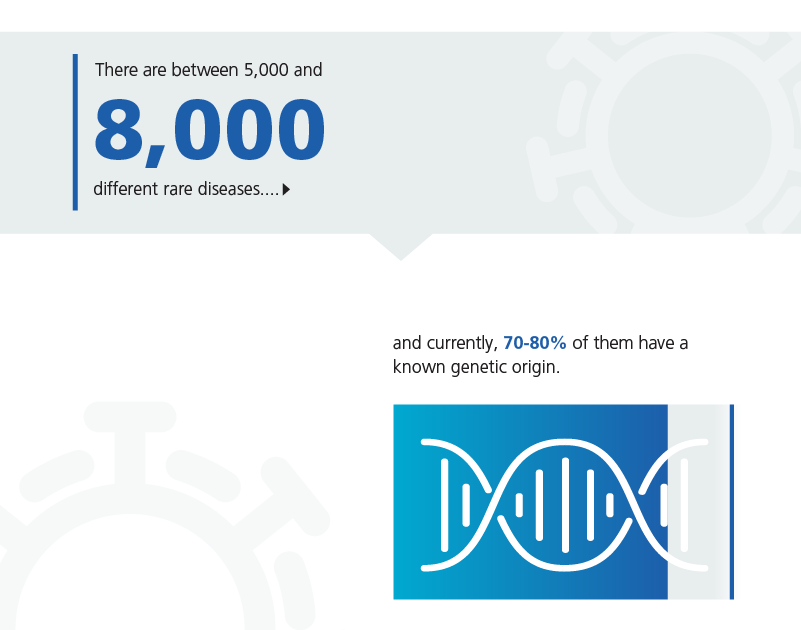 There are between 5,000 and

8,000

different rare diseases....

and currently, 70-80% of them have a known genetic origin.